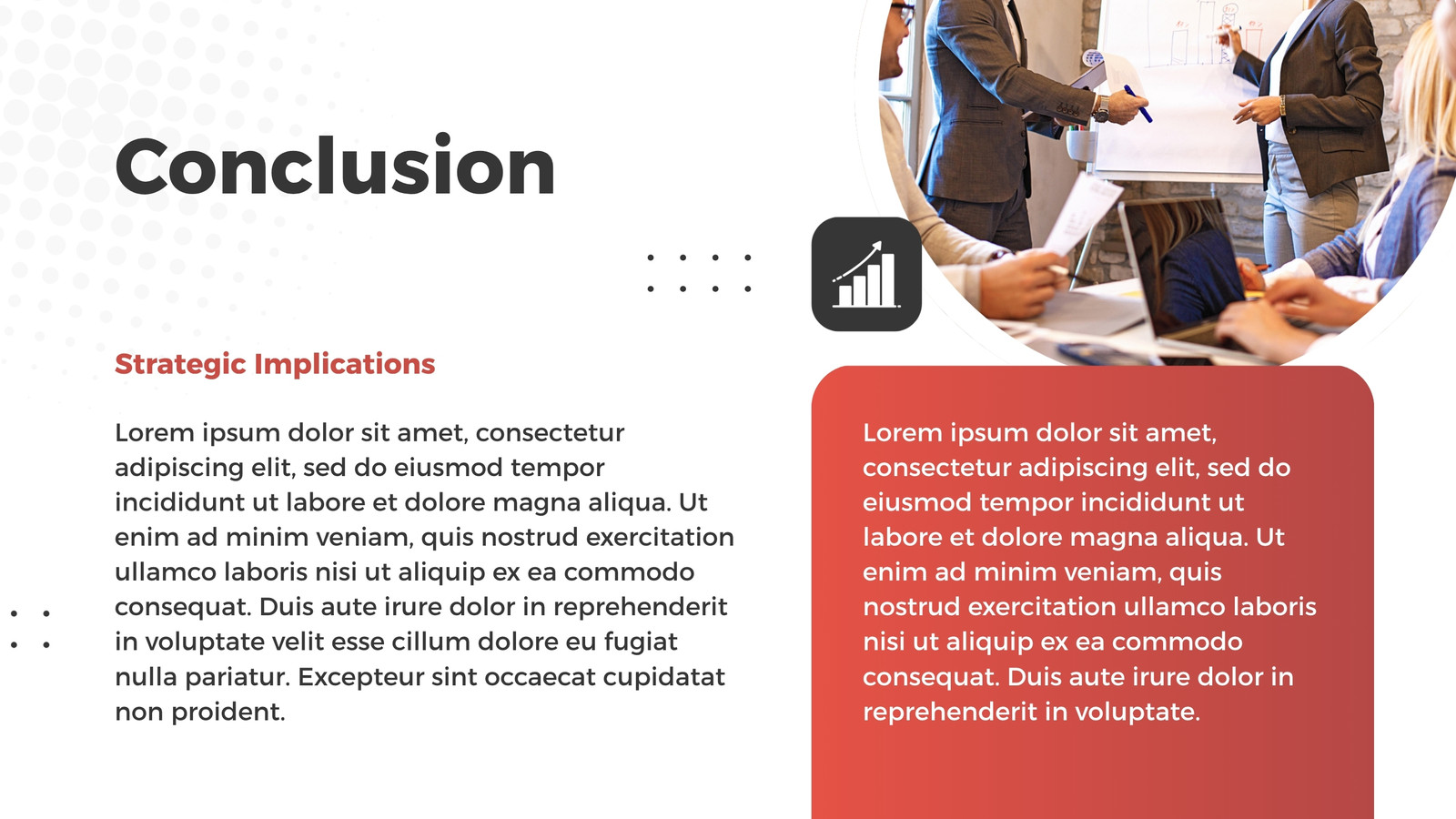 Conclusion

Strategic Implications

Lorem ipsum dolor sit amet, consectetur adipiscing elit, sed do eiusmod tempor incididunt ut labore et dolore magna aliqua. Ut enim ad minim veniam, quis nostrud exercitation ullamco laboris nisi ut aliquip ex ea commodo consequat. Duis aute irure dolor in reprehenderit in voluptate velit esse cillum dolore eu fugiat nulla pariatur. Excepteur sint occaecat cupidatat non proident.

Lorem ipsum dolor sit amet, consectetur adipiscing elit, sed do eiusmod tempor incididunt ut labore et dolore magna aliqua. Ut enim ad minim veniam, quis nostrud exercitation ullamco laboris nisi ut aliquip ex ea commodo consequat. Duis aute irure dolor in reprehenderit in voluptate.